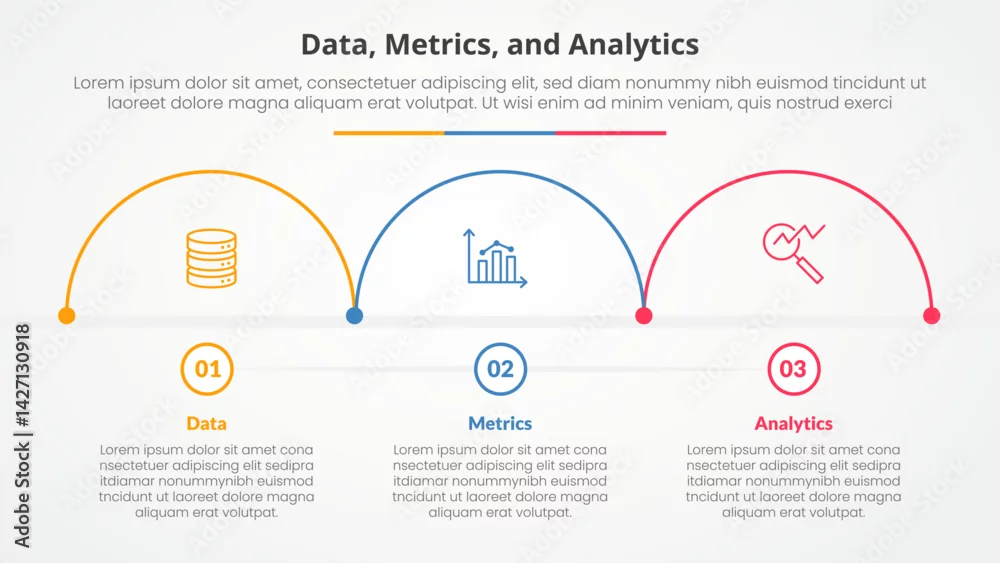 Data, Metrics, and Analytics

Lorem ipsum dolor sit amet, consectetuer adipiscing elit, sed diam nonummy nibh euismod tincidunt ut laoreet dolore magna aliquam erat volutpat. Ut wisi enim ad minim veniam, quis nostrud exerci

01

Data

Lorem ipsum dolor sit amet cona nsectetuer adipiscing elit sedipra itdiamar nonummynibh euismod tncidunt ut laoreet dolore magna aliquam erat volutpat.

02

Metrics

Lorem ipsum dolor sit amet cona nsectetuer adipiscing elit sedipra itdiamar nonummynibh euismod tncidunt ut laoreet dolore magna aliquam erat volutpat.

03

Analytics

Lorem ipsum dolor sit amet cona nsectetuer adipiscing elit sedipra itdiamar nonummynibh euismod tncidunt ut laoreet dolore magna aliquam erat volutpat.

Adobe Stock | #1427130918